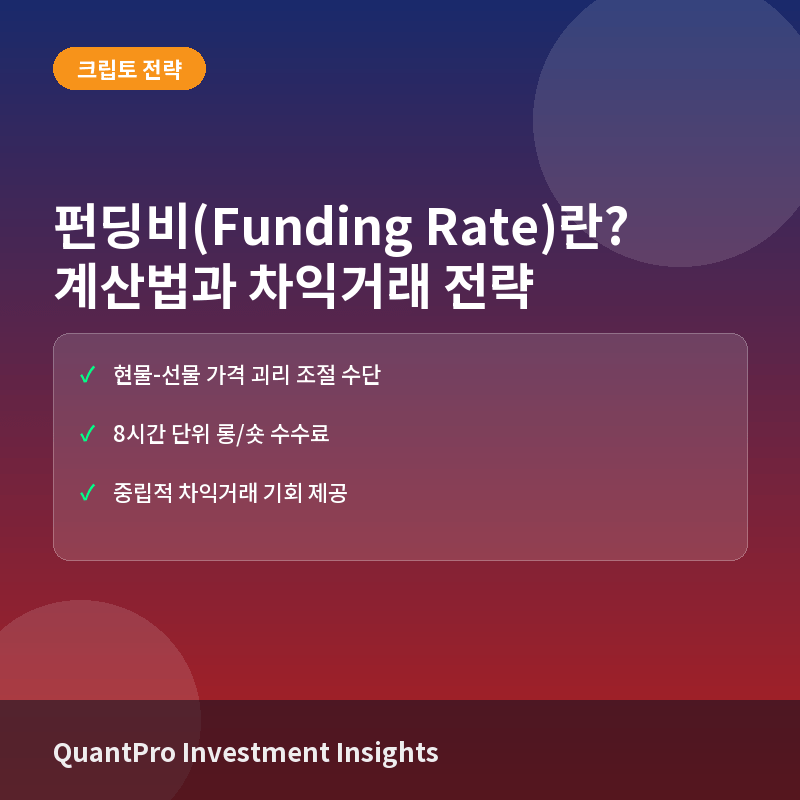 크립토 전략

펀딩비(Funding Rate)란?
계산법과 차익거래 전략

✓ 현물-선물 가격 괴리 조절 수단

✓ 8시간 단위 롱/숏 수수료

✓ 중립적 차익거래 기회 제공

QuantPro Investment Insights